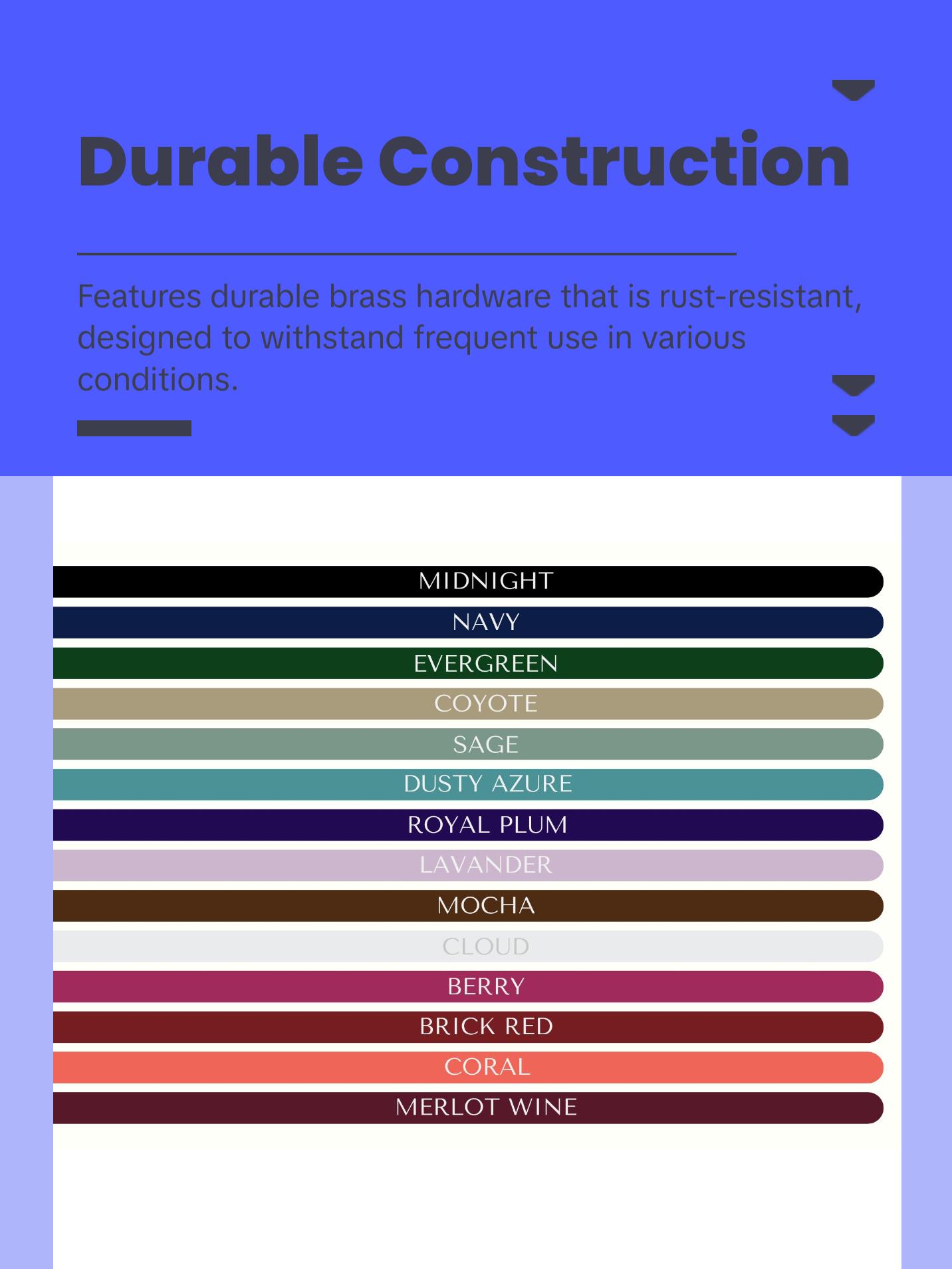 Durable Construction

Features durable brass hardware that is rust-resistant, designed to withstand frequent use in various conditions.

MIDNIGHT
NAVY
EVERGREEN
COYOTE
SAGE
DUSTY AZURE
ROYAL PLUM
LAVANDER
MOCHA
CLOUD
BERRY
BRICK RED
CORAL
MERLOT WINE